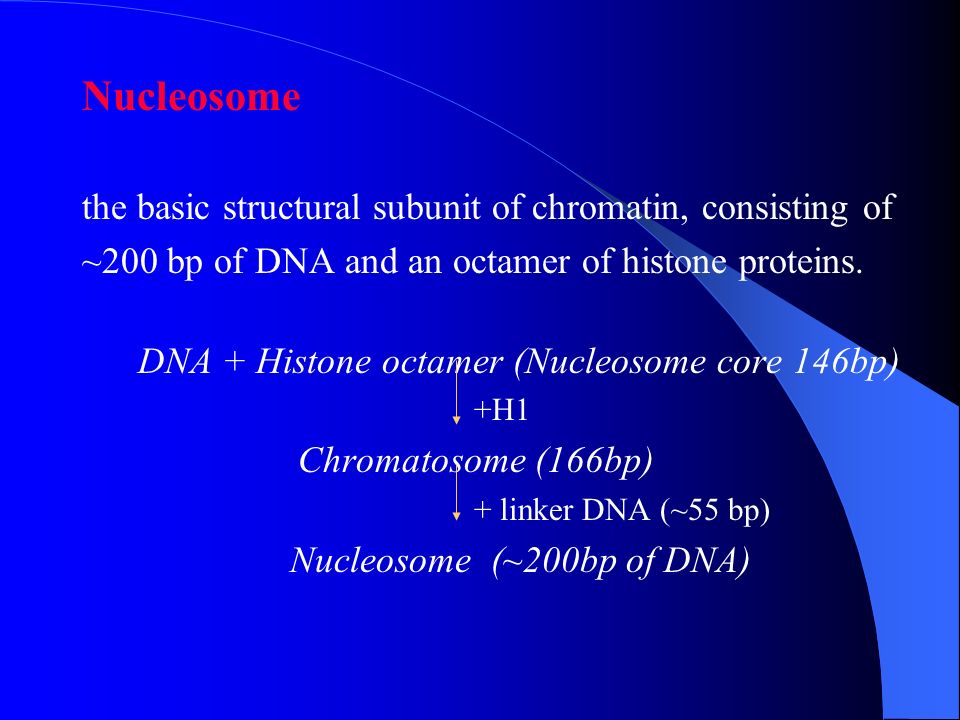 Nucleosome

the basic structural subunit of chromatin, consisting of ~200 bp of DNA and an octamer of histone proteins.

DNA + Histone octamer (Nucleosome core 146bp)

+H1

Chromatosome (166bp)

+ linker DNA (~55 bp)

Nucleosome (~200bp of DNA)